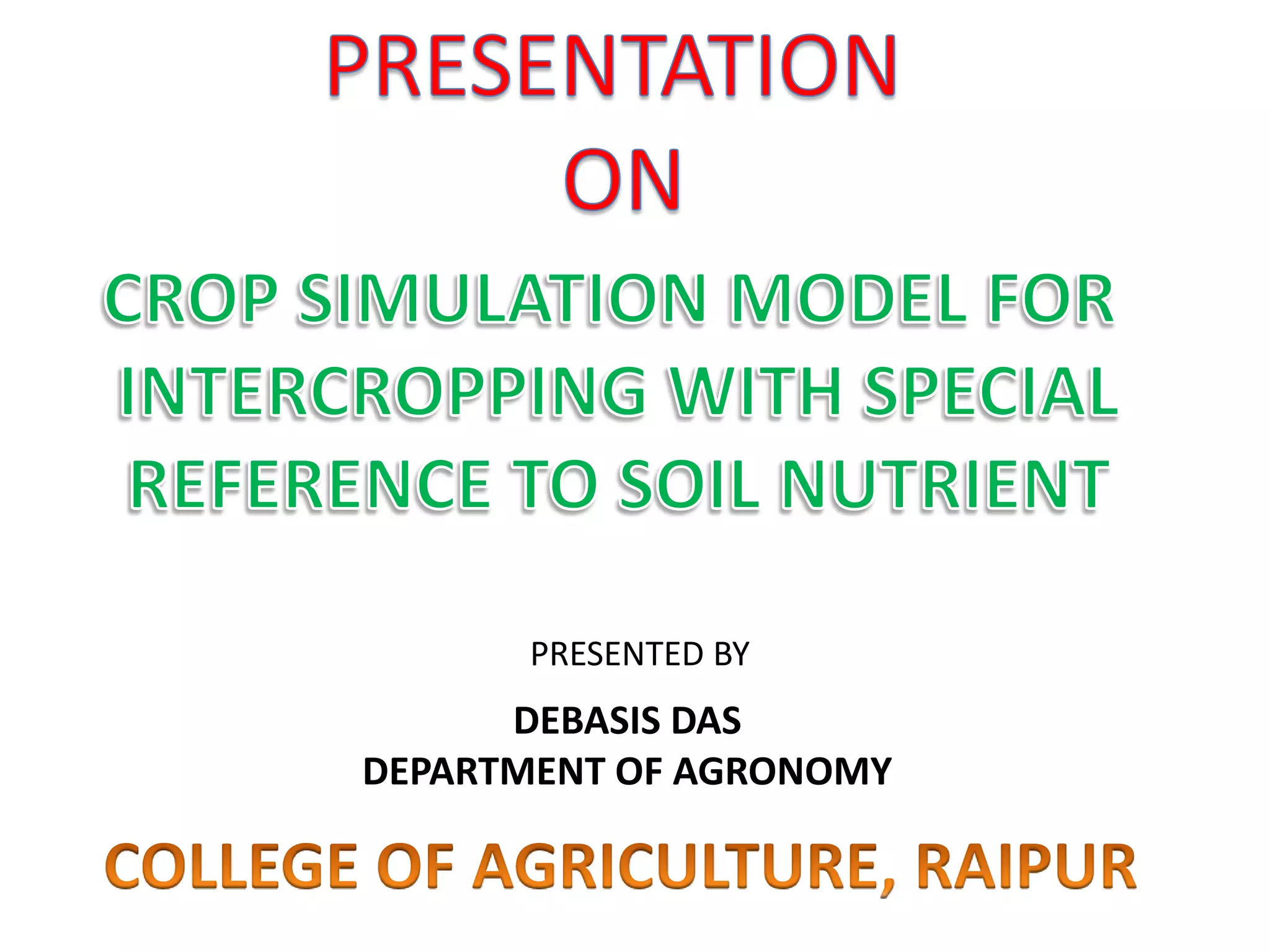 PRESENTATION
ON

CROP SIMULATION MODEL FOR INTERCROPPING WITH SPECIAL REFERENCE TO SOIL NUTRIENT

PRESENTED BY

DEBASIS DAS
DEPARTMENT OF AGRONOMY

COLLEGE OF AGRICULTURE, RAIPUR